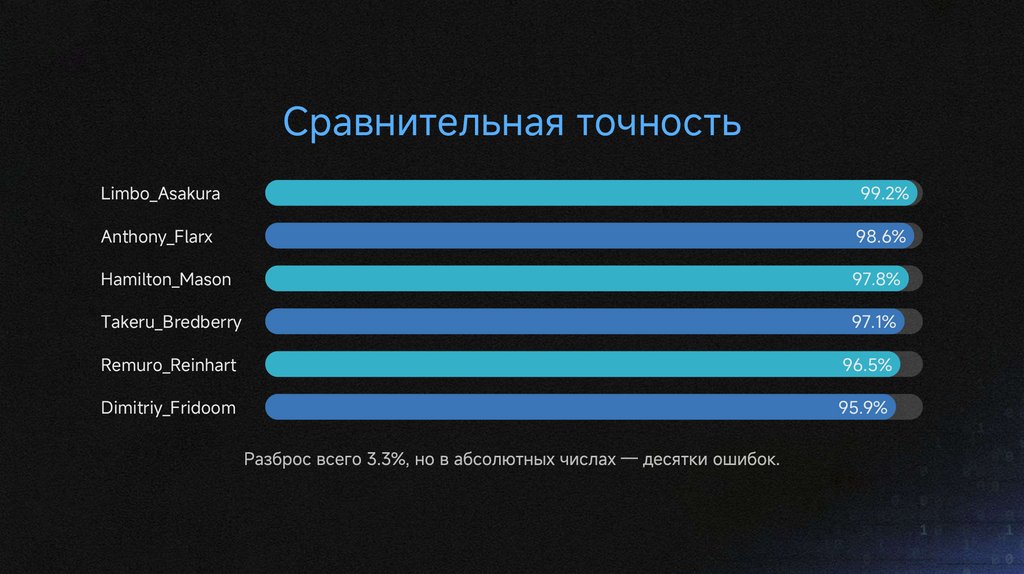 Сравнительная точность

Limbo_Asakura 99.2%

Anthony_Flarx 98.6%

Hamilton_Mason 97.8%

Takeru_Bredberry 97.1%

Remuro_Reinhart 96.5%

Dimitriy_Fridoom 95.9%

Разброс всего 3.3%, но в абсолютных числах — десятки ошибок.